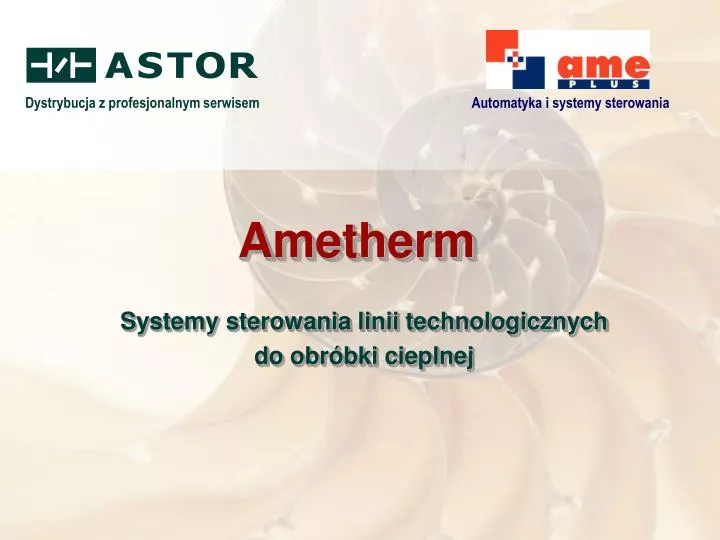 ASTOR
Dystrybucja z profesjonalnym serwisem

ame
PLUS
Automatyka i systemy sterowania

Ametherm

Systemy sterowania linii technologicznych do obróbki cieplnej